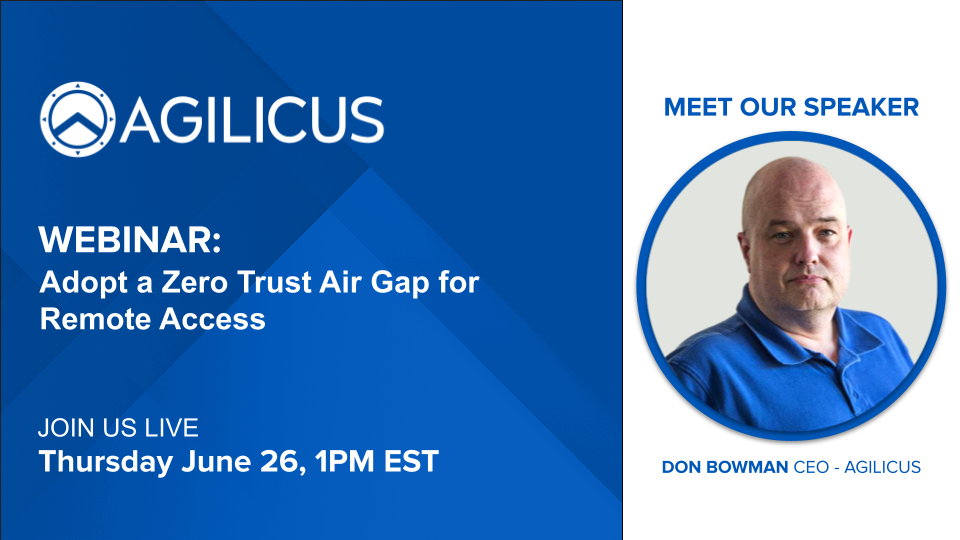 AGILICUS

WEBINAR:
Adopt a Zero Trust Air Gap for Remote Access

JOIN US LIVE
Thursday June 26, 1PM EST

MEET OUR SPEAKER

DON BOWMAN CEO - AGILICUS